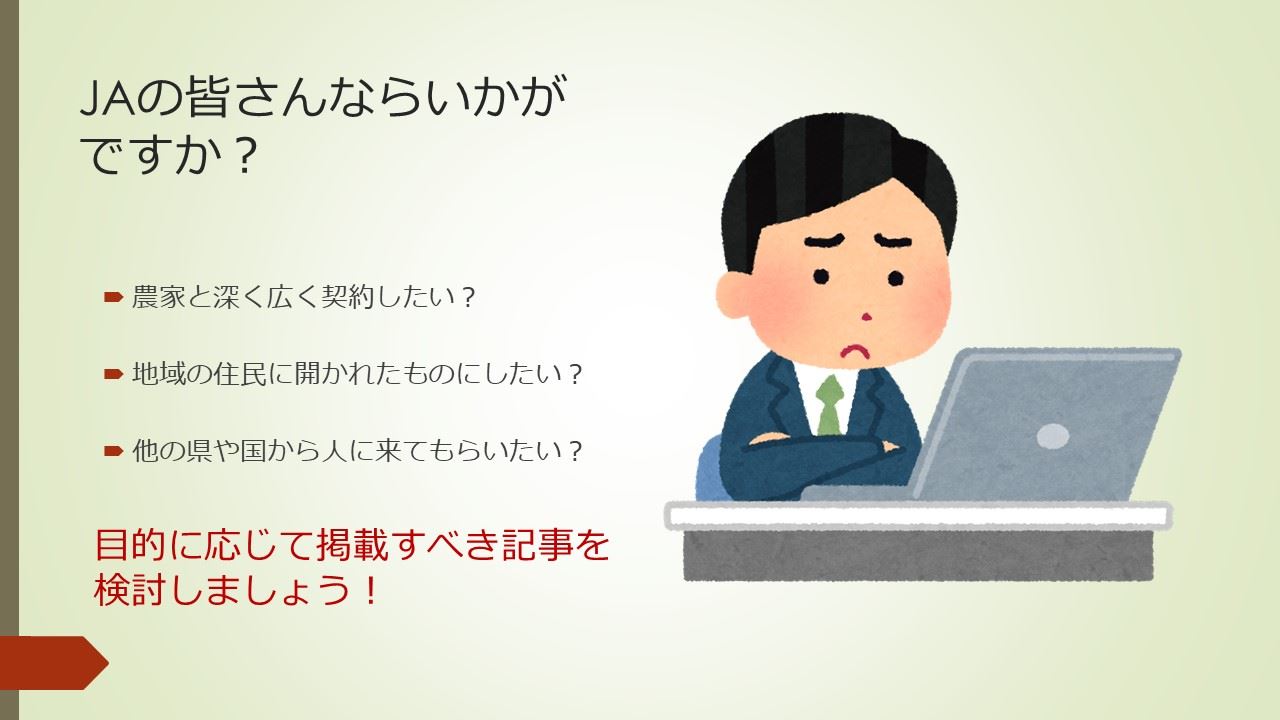 JAの皆さんならいかがですか？

農家と深く広く契約したい？

地域の住民に開かれたものにしたい？

他の県や国から人に来てもらいたい？

目的に応じて掲載すべき記事を検討しましょう！